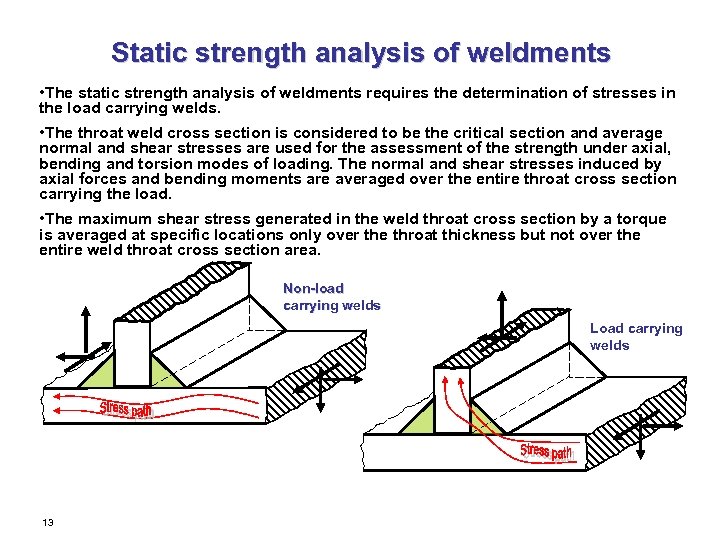 Static strength analysis of weldments

•The static strength analysis of weldments requires the determination of stresses in the load carrying welds.

•The throat weld cross section is considered to be the critical section and average normal and shear stresses are used for the assessment of the strength under axial, bending and torsion modes of loading. The normal and shear stresses induced by axial forces and bending moments are averaged over the entire throat cross section carrying the load.

•The maximum shear stress generated in the weld throat cross section by a torque is averaged at specific locations only over the throat thickness but not over the entire weld throat cross section area.

Non-load carrying welds

Stress path

Load carrying welds

Stress path

13